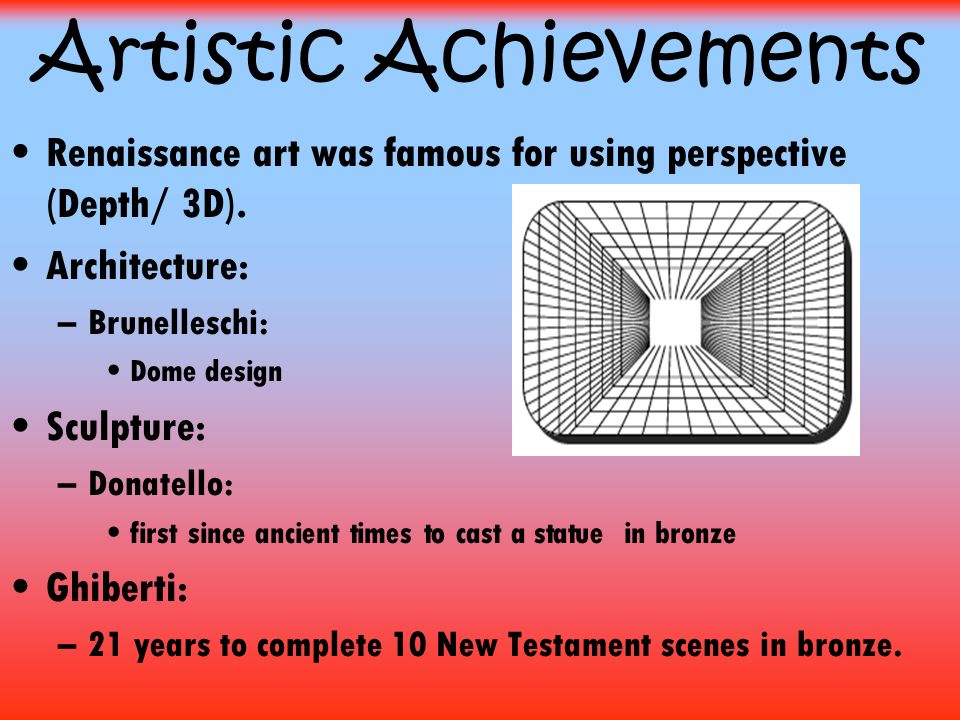 Artistic Achievements

• Renaissance art was famous for using perspective (Depth/ 3D).
• Architecture:
– Brunelleschi:
• Dome design
• Sculpture:
– Donatello:
• first since ancient times to cast a statue in bronze
• Ghiberti:
– 21 years to complete 10 New Testament scenes in bronze.